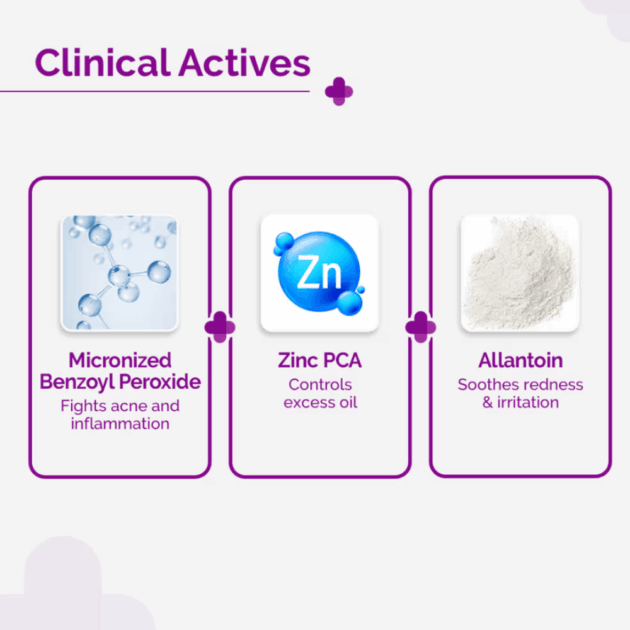 Clinical Actives

Micronized Benzoyl Peroxide
Fights acne and inflammation

Zn

Zinc PCA
Controls excess oil

Allantoin
Soothes redness & irritation